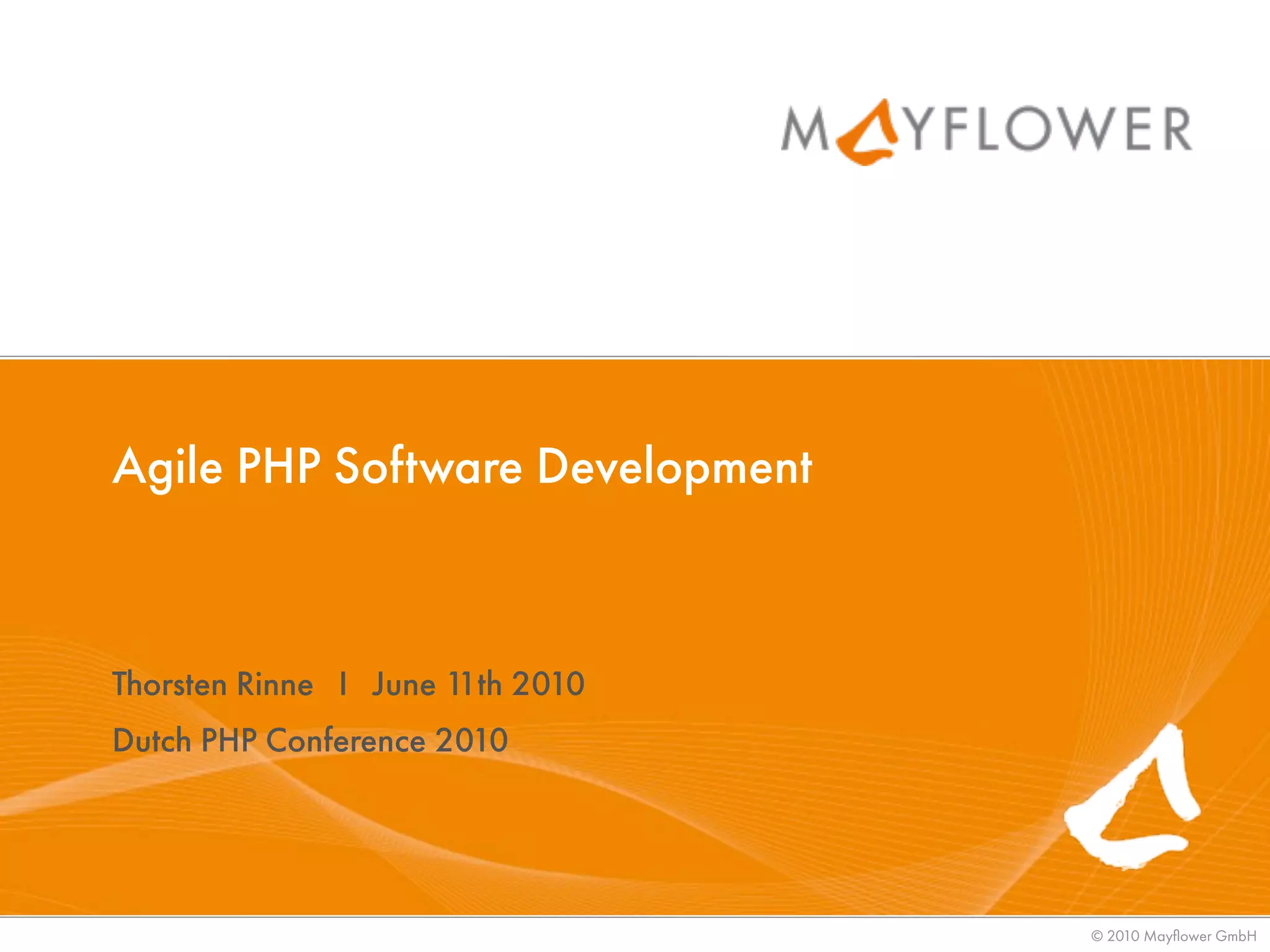 MAYFLOWER

Agile PHP Software Development

Thorsten Rinne I June 11th 2010

Dutch PHP Conference 2010

© 2010 Mayflower GmbH